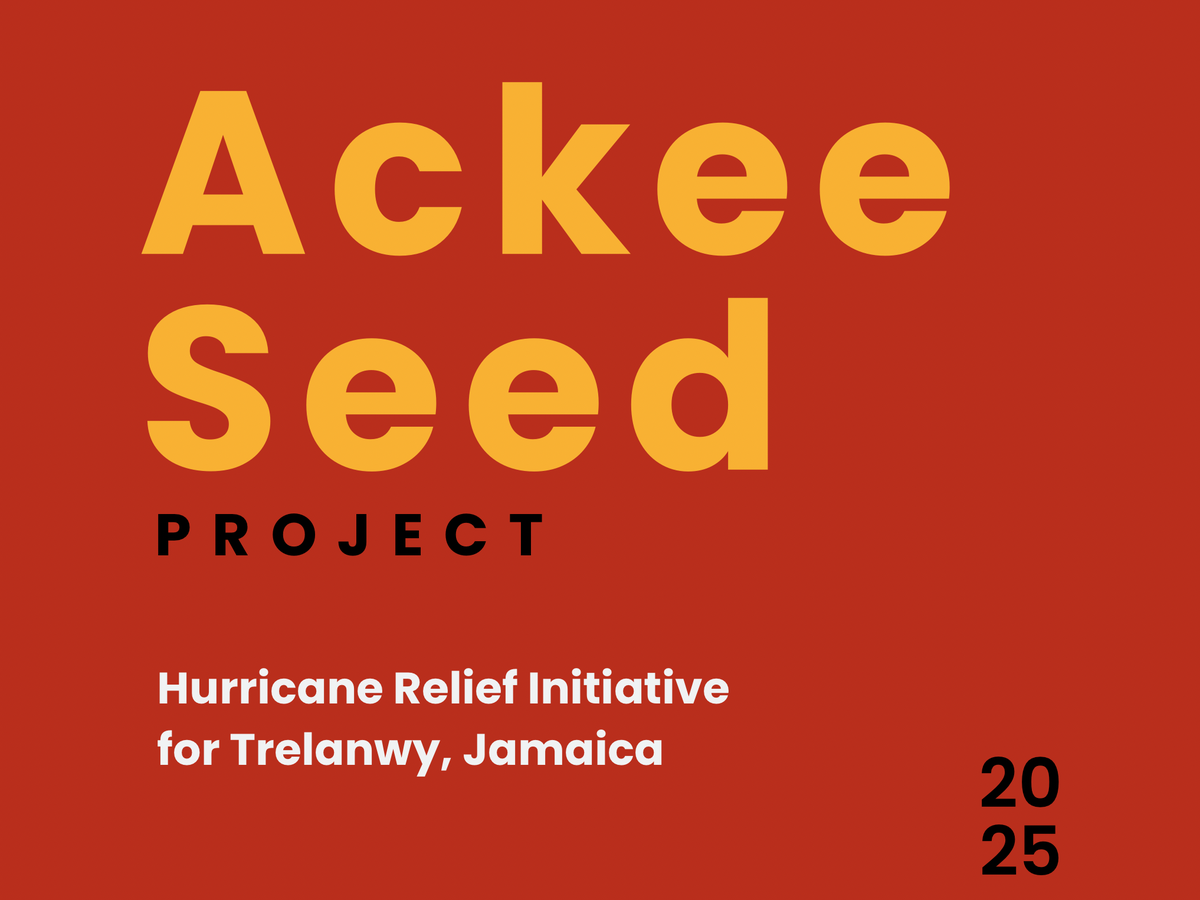 Ackee Seed

PROJECT

Hurricane Relief Initiative for Trelanwy, Jamaica

20
25